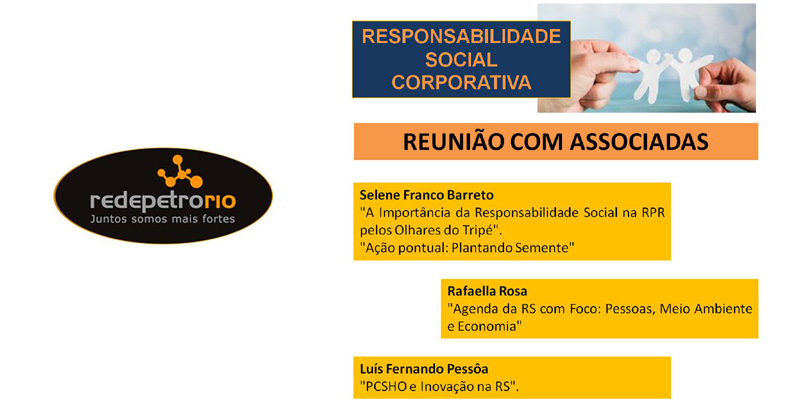 redepetrorio
Juntos somos mais fortes

RESPONSABILIDADE SOCIAL CORPORATIVA

REUNIÃO COM ASSOCIADAS

Selene Franco Barreto
"A Importância da Responsabilidade Social na RPR pelos Olhares do Tripé".
"Ação pontual: Plantando Semente"

Rafaella Rosa
"Agenda da RS com Foco: Pessoas, Meio Ambiente e Economia"

Luís Fernando Pessôa
"PCSHO e Inovação na RS".